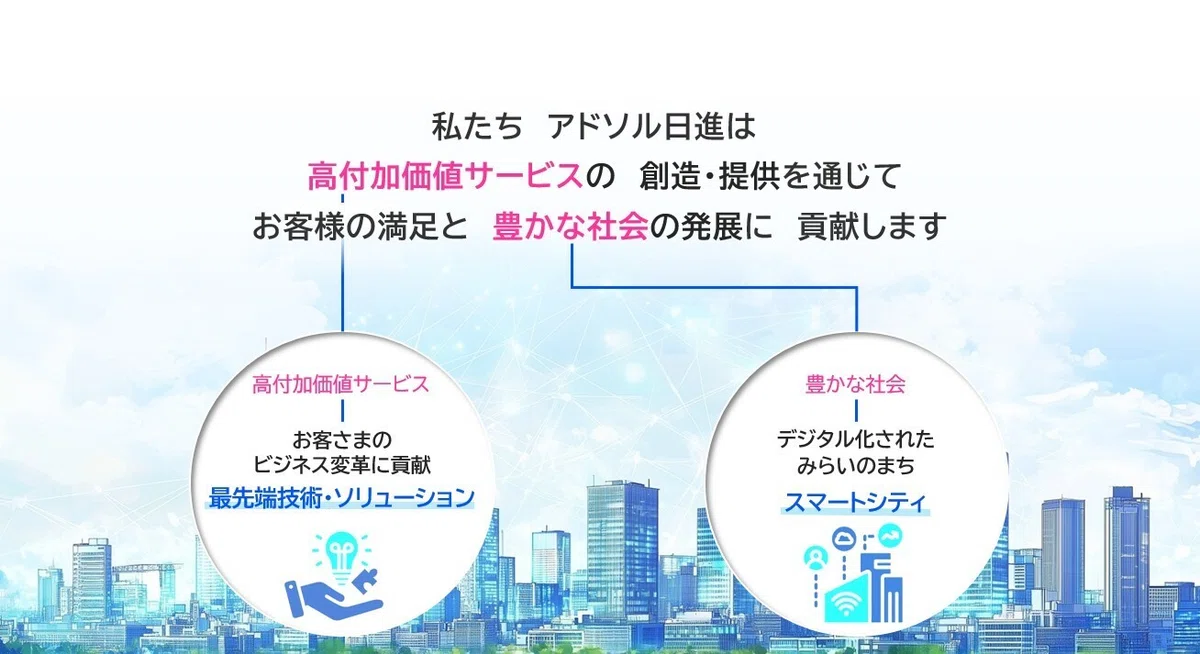 私たち アドソル日進は
高付加価値サービスの 創造・提供を通じて
お客様の満足と 豊かな社会の発展に 貢献します

高付加価値サービス
お客さまの
ビジネス変革に貢献
最先端技術・ソリューション

豊かな社会
デジタル化された
みらいのまち
スマートシティ